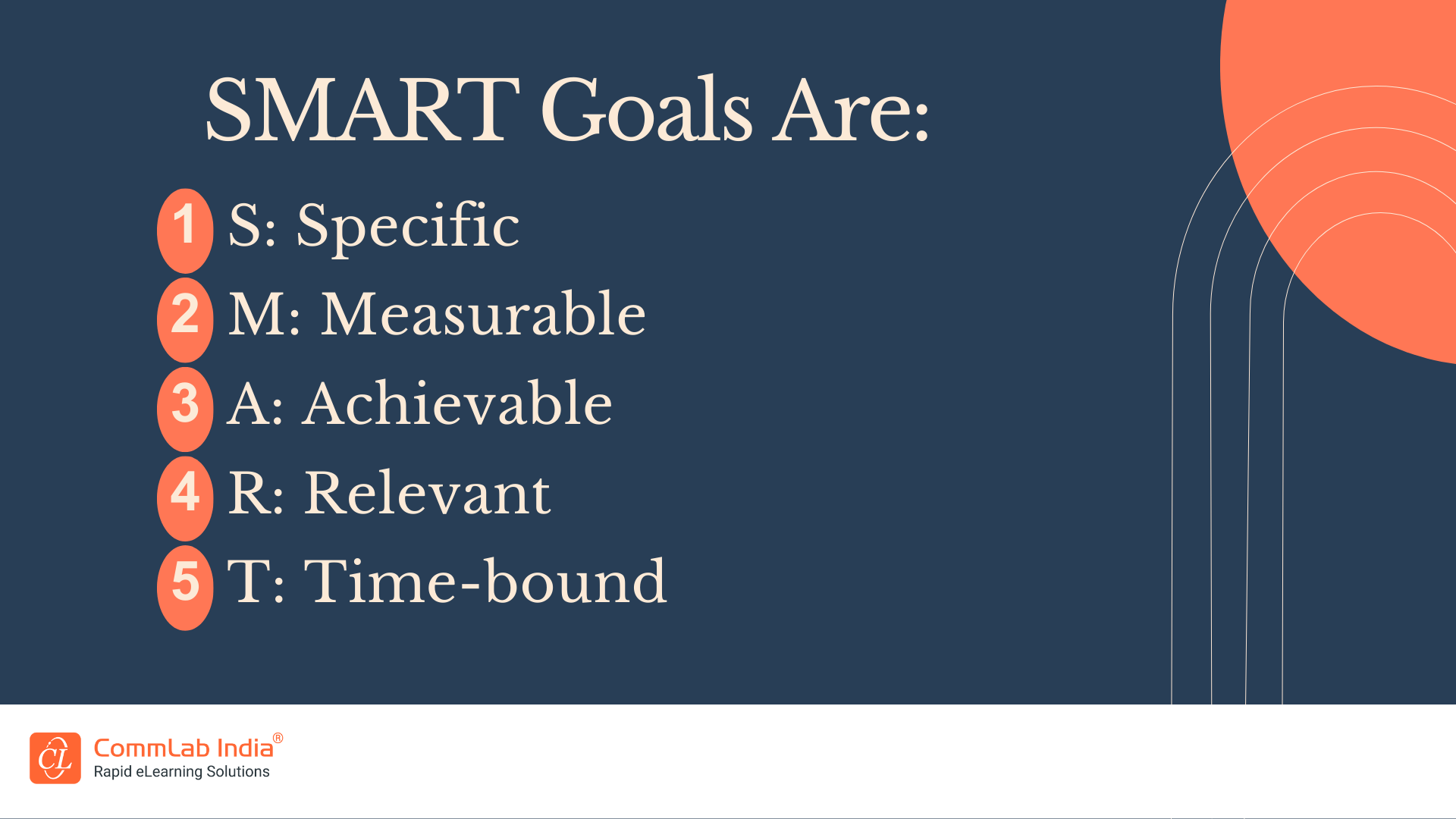 SMART Goals Are:

1 S: Specific
2 M: Measurable
3 A: Achievable
4 R: Relevant
5 T: Time-bound

CL
CommLab India®
Rapid eLearning Solutions